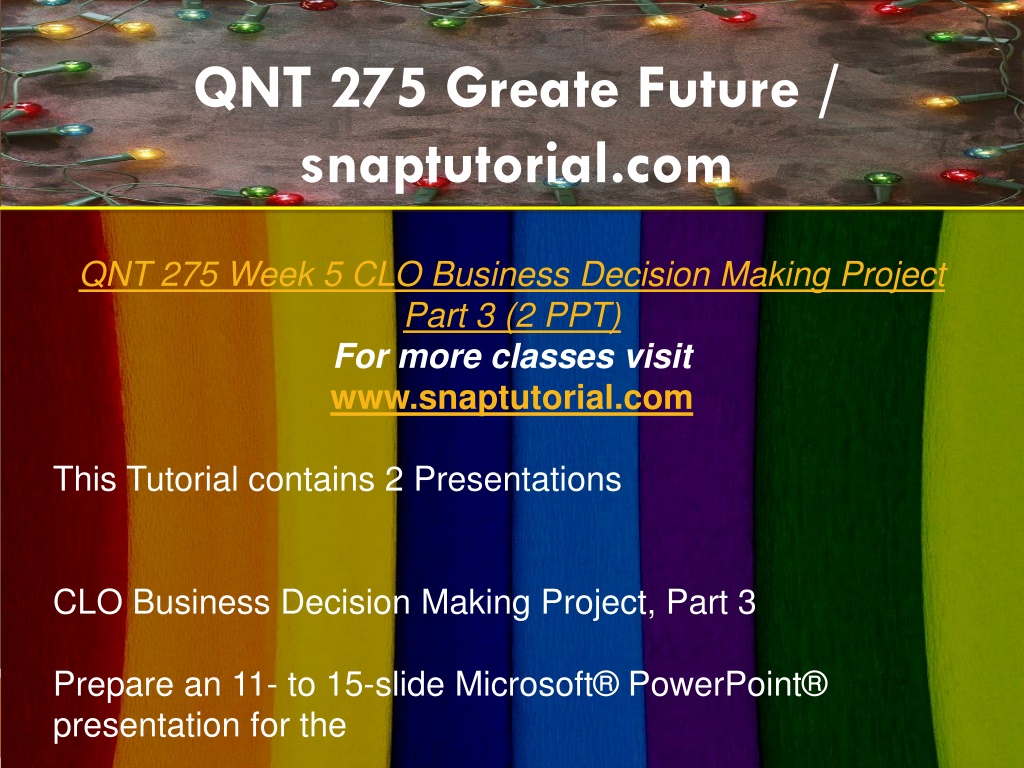 QNT 275 Greate Future / snaptutorial.com

QNT 275 Week 5 CLO Business Decision Making Project Part 3 (2 PPT)
For more classes visit
www.snaptutorial.com

This Tutorial contains 2 Presentations

CLO Business Decision Making Project, Part 3

Prepare an 11- to 15-slide Microsoft® PowerPoint® presentation for the